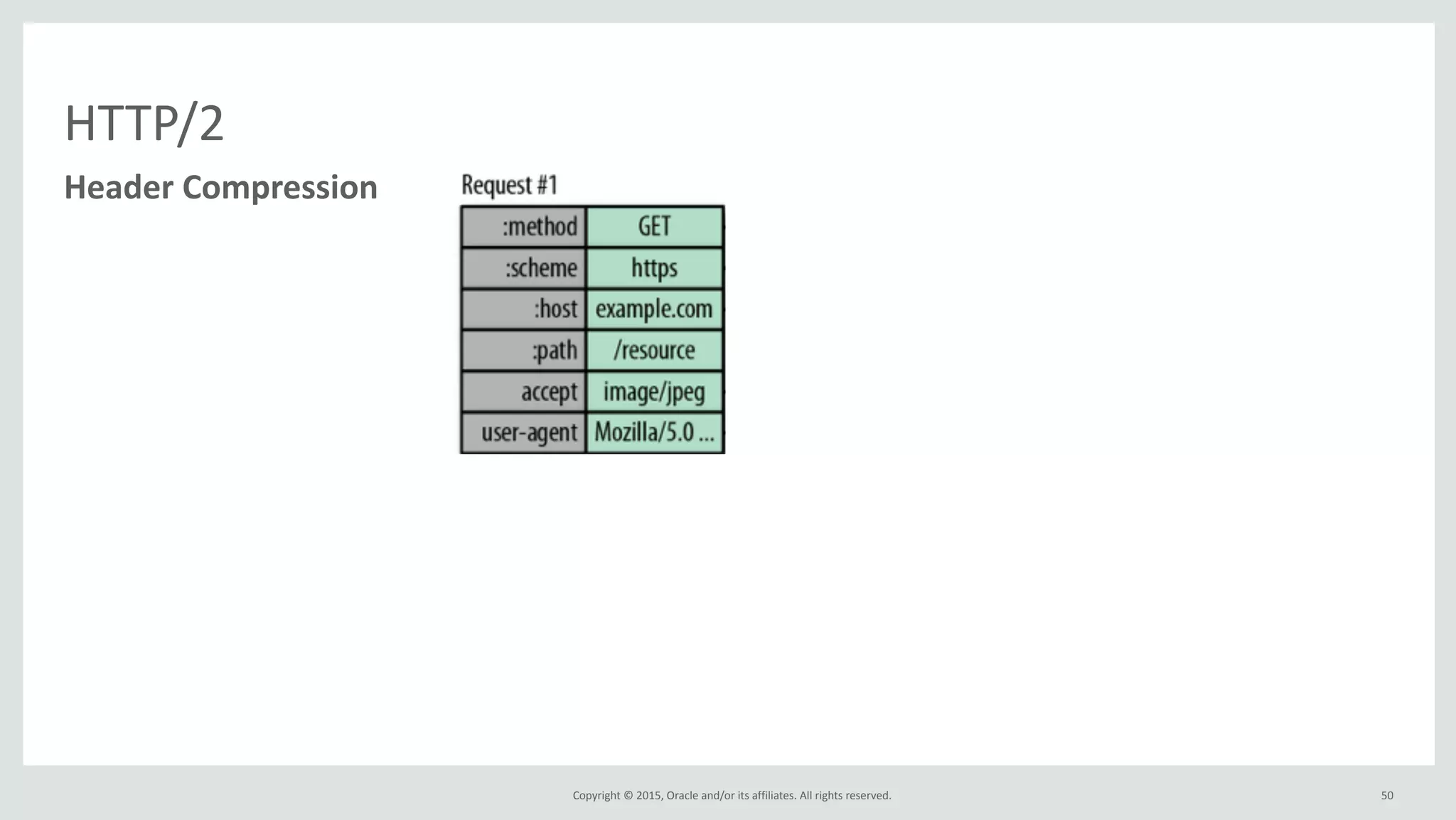 HTTP/2

Header Compression

Request #1

| :method | GET |
|---|---|
| :scheme | https |
| :host | example.com |
| :path | /resource |
| accept | image/jpeg |
| user-agent | Mozilla/5.0 ... |

Copyright © 2015, Oracle and/or its affiliates. All rights reserved.

50